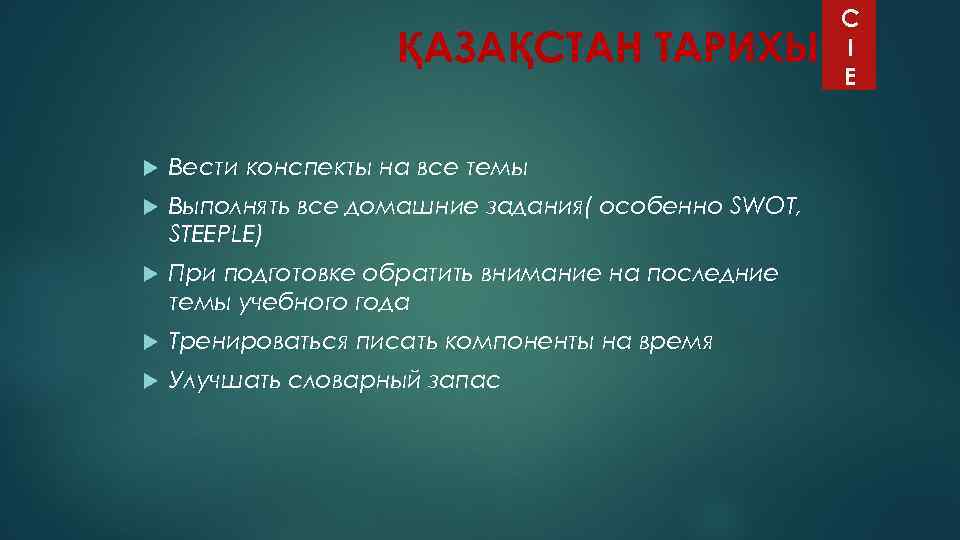 ҚАЗАҚСТАН ТАРИХЫ

C
I
E

Вести конспекты на все темы

Выполнять все домашние задания( особенно SWOT, STEEPLE)

При подготовке обратить внимание на последние темы учебного года

Тренироваться писать компоненты на время

Улучшать словарный запас